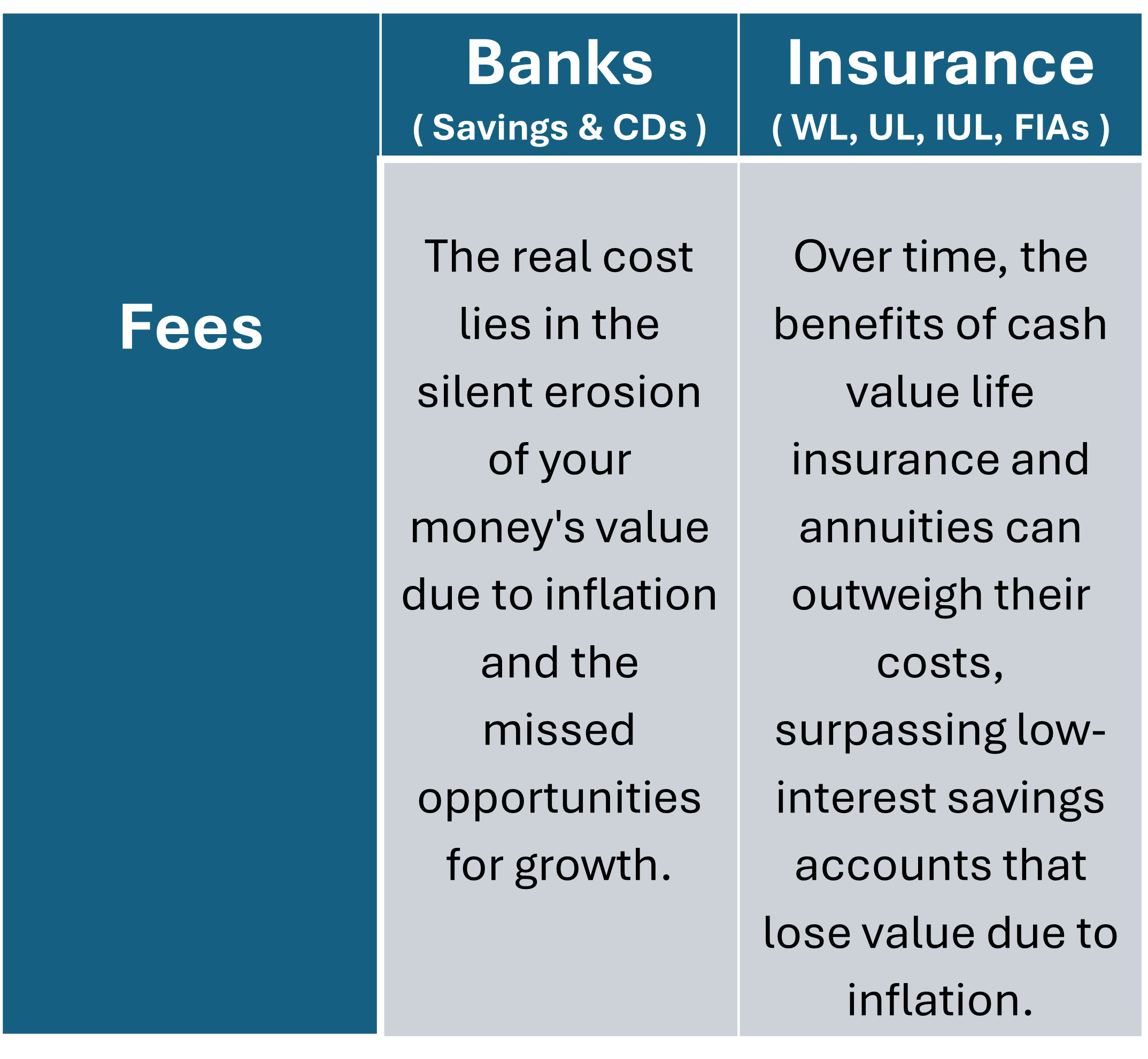 | | Banks ( Savings & CDs ) | Insurance ( WL, UL, IUL, FIAs ) |
|---|---|---|
| Fees | The real cost lies in the silent erosion of your money's value due to inflation and the missed opportunities for growth. | Over time, the benefits of cash value life insurance and annuities can outweigh their costs, surpassing low-interest savings accounts that lose value due to inflation. |